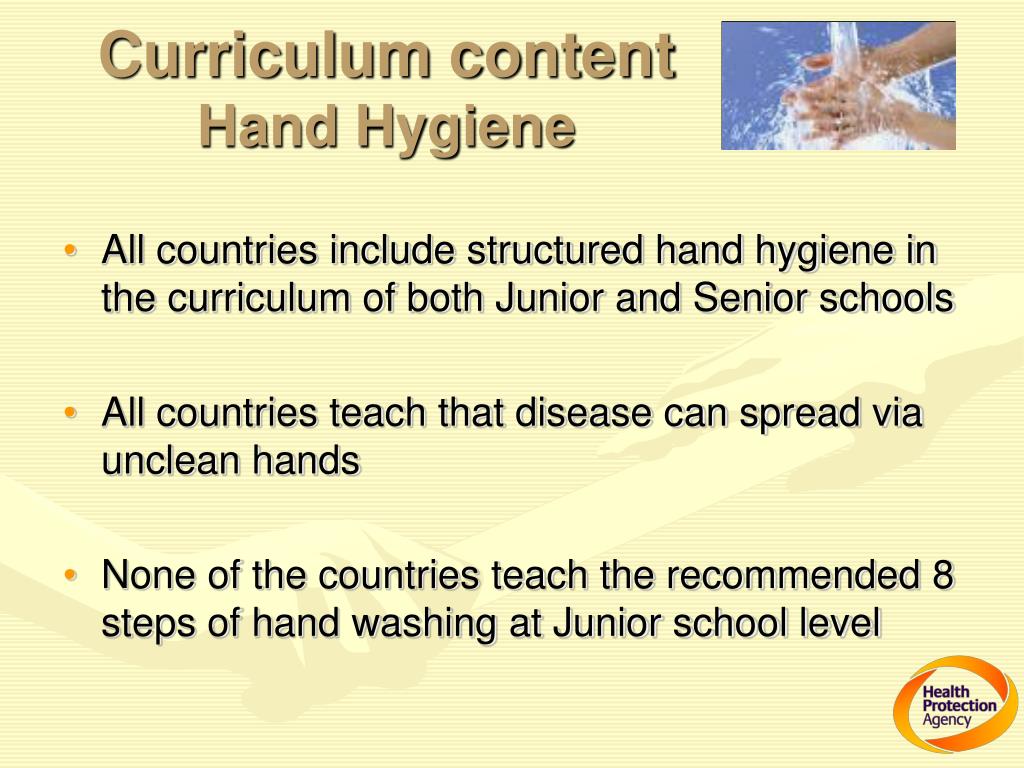 Curriculum content
Hand Hygiene

• All countries include structured hand hygiene in the curriculum of both Junior and Senior schools

• All countries teach that disease can spread via unclean hands

• None of the countries teach the recommended 8 steps of hand washing at Junior school level

Health Protection Agency